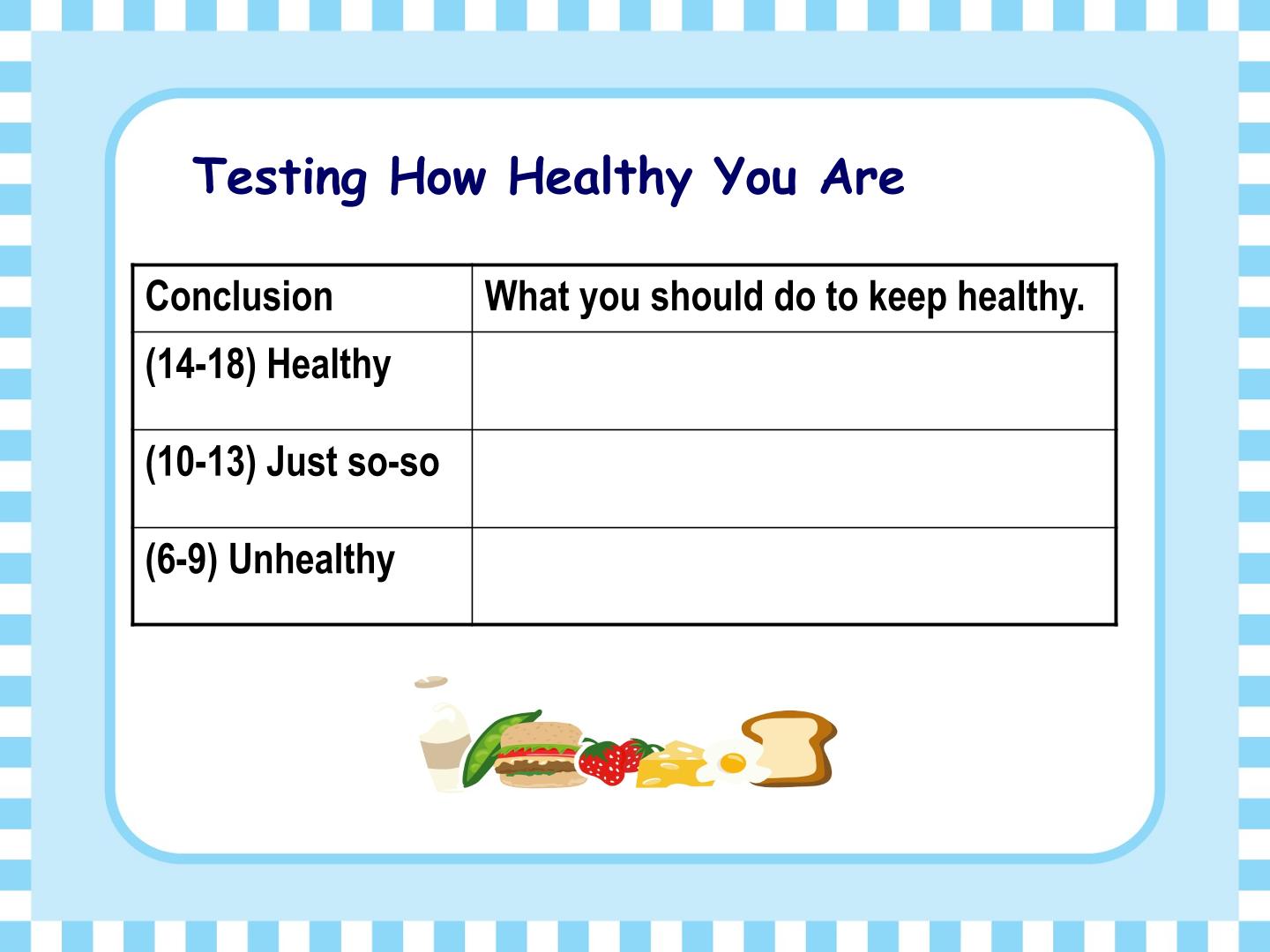 Testing How Healthy You Are

| Conclusion | What you should do to keep healthy. |
|---|---|
| (14-18) Healthy | |
| (10-13) Just so-so | |
| (6-9) Unhealthy | |